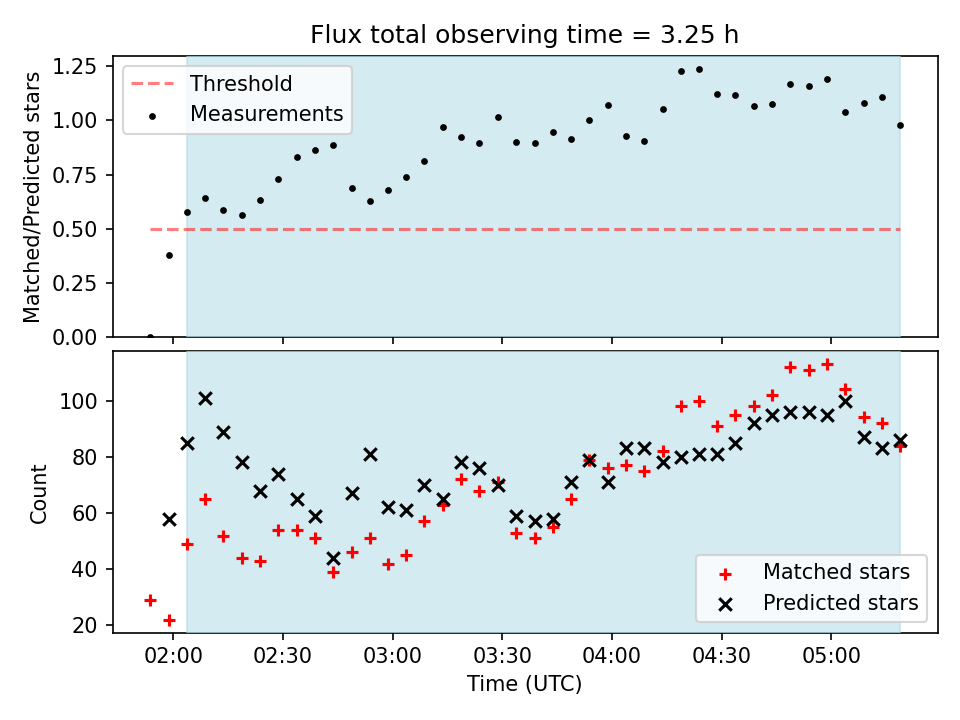 Flux total observing time = 3.25 h

Threshold
Measurements

Matched/Predicted stars

1.25
1.00
0.75
0.50
0.25
0.00

Count

100
80
60
40
20

Matched stars
Predicted stars

02:00
02:30
03:00
03:30
04:00
04:30
05:00

Time (UTC)